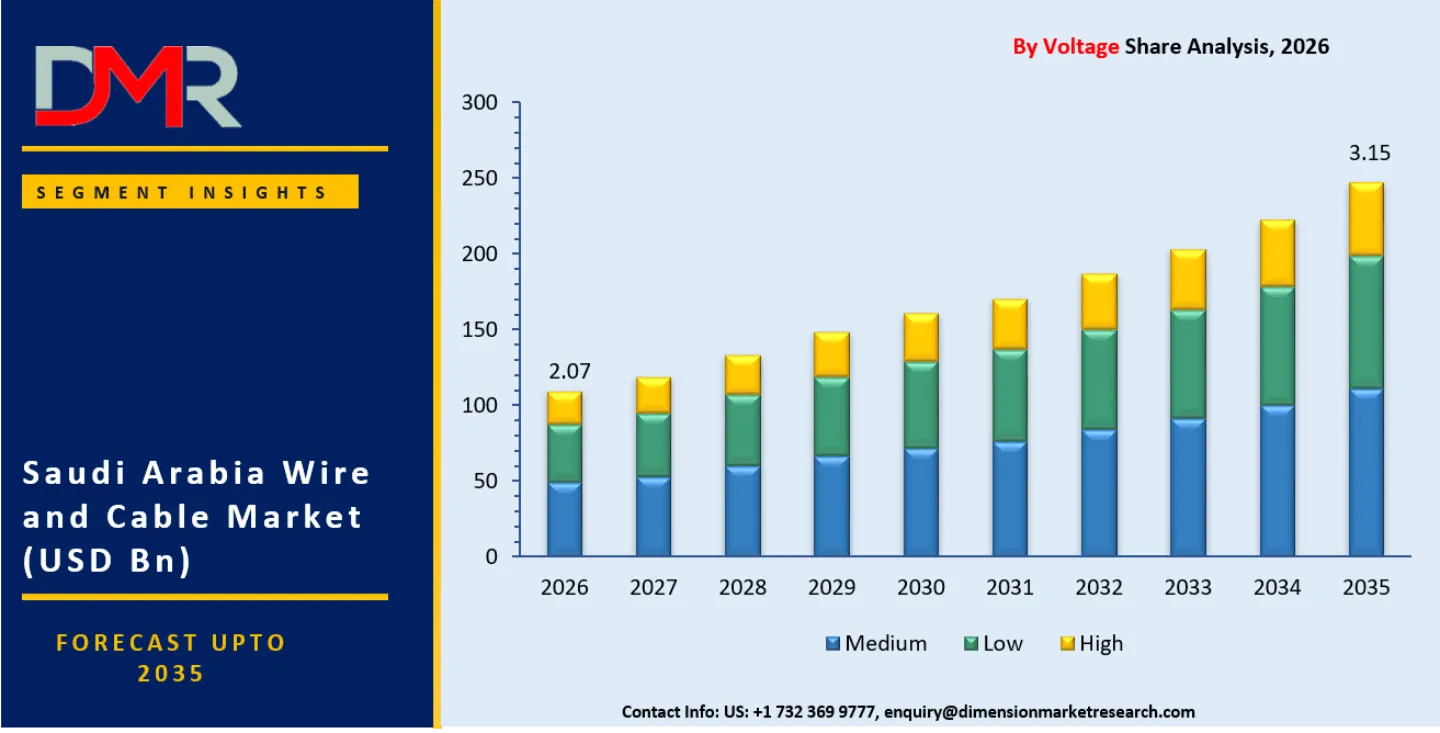 DMR

SEGMENT INSIGHTS

Saudi Arabia Wire and Cable Market (USD Bn)

FORECAST UPTO 2035

By Voltage Share Analysis, 2026

300
250
200
150
100
50
0

2.07
3.15

2026 2027 2028 2029 2030 2031 2032 2033 2034 2035

Medium Low High

Contact Info: US: +1 732 369 9777, enquiry@dimensionmarketresearch.com